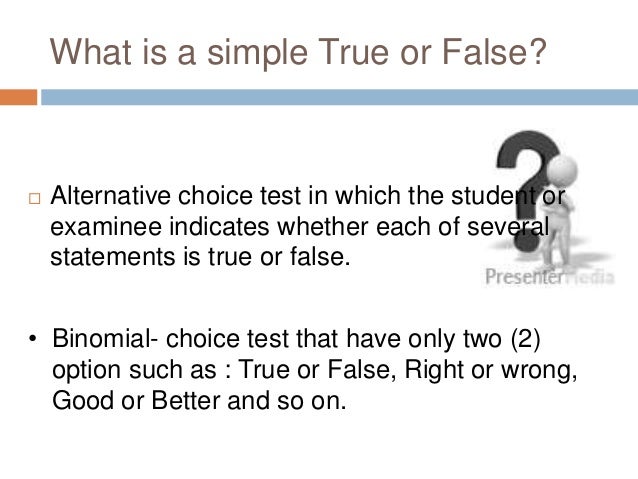 What is a simple True or False?

□ Alternative choice test in which the student or examinee indicates whether each of several statements is true or false.

PresenterMedia

• Binomial- choice test that have only two (2) option such as : True or False, Right or wrong, Good or Better and so on.